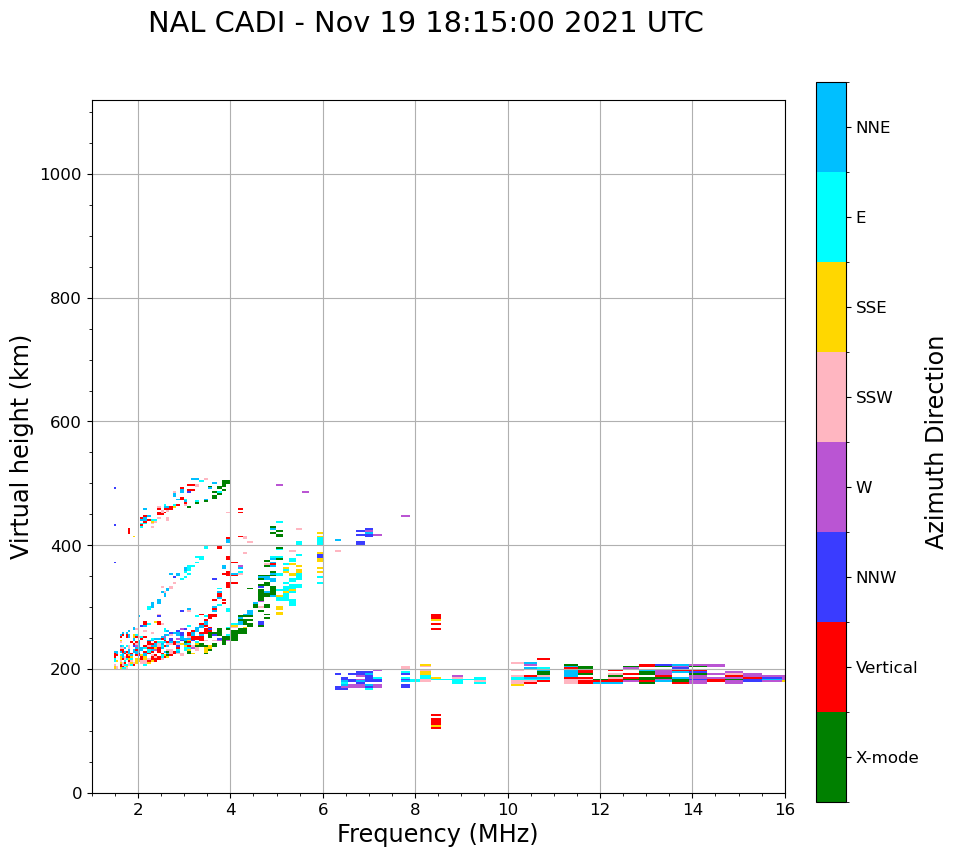 NAL CADI - Nov 19 18:15:00 2021 UTC

Virtual height (km)

1000
800
600
400
200
0

2
4
6
8
10
12
14
16

Frequency (MHz)

NNE
E
SSE
SSW
W
NNW
Vertical
X-mode

Azimuth Direction